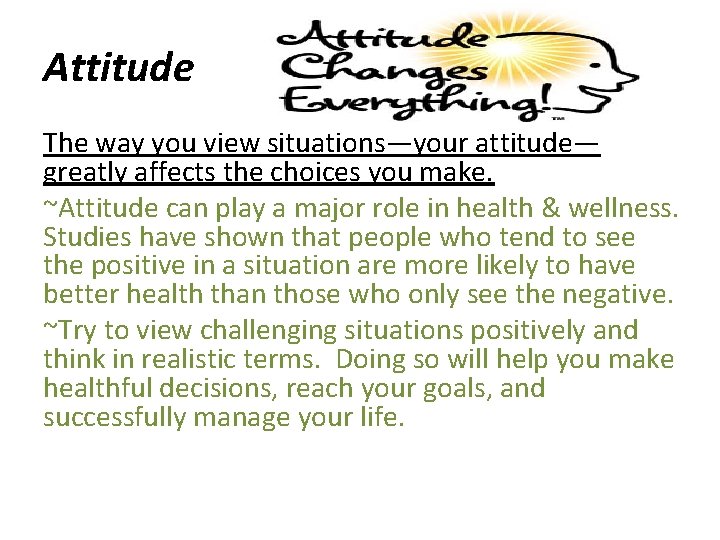 Attitude

Attitude Changes Everything!™

The way you view situations—your attitude—greatly affects the choices you make.

~Attitude can play a major role in health & wellness. Studies have shown that people who tend to see the positive in a situation are more likely to have better health than those who only see the negative.

~Try to view challenging situations positively and think in realistic terms. Doing so will help you make healthful decisions, reach your goals, and successfully manage your life.